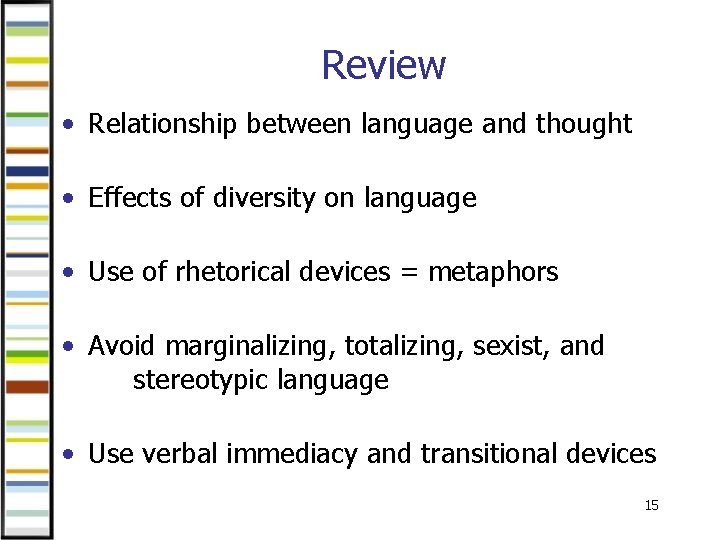 Review

• Relationship between language and thought

• Effects of diversity on language

• Use of rhetorical devices = metaphors

• Avoid marginalizing, totalizing, sexist, and stereotypic language

• Use verbal immediacy and transitional devices

15